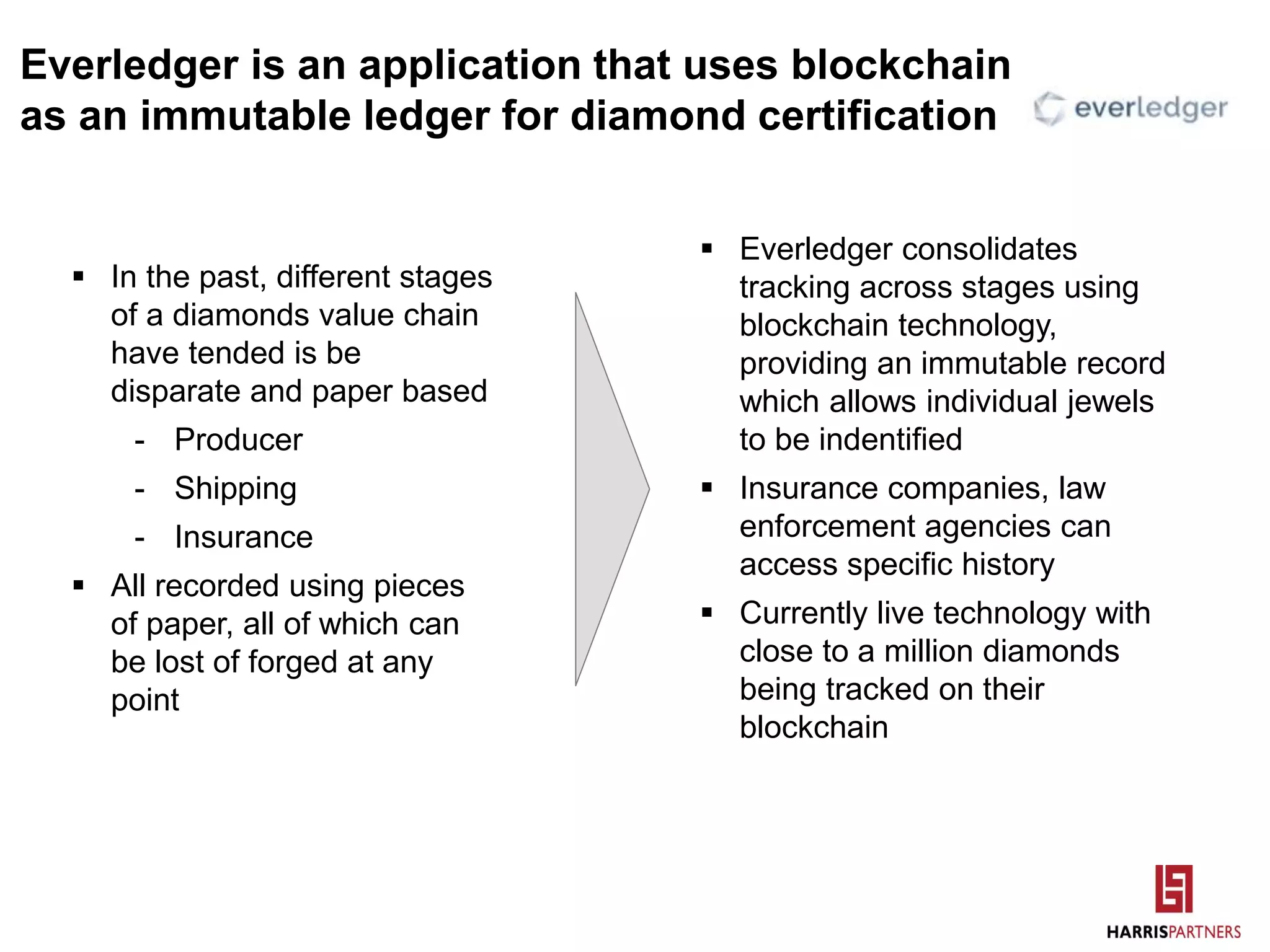 Everledger is an application that uses blockchain as an immutable ledger for diamond certification

everledger

▪ In the past, different stages of a diamonds value chain have tended is be disparate and paper based
- Producer
- Shipping
- Insurance
▪ All recorded using pieces of paper, all of which can be lost of forged at any point

▪ Everledger consolidates tracking across stages using blockchain technology, providing an immutable record which allows individual jewels to be indentified
▪ Insurance companies, law enforcement agencies can access specific history
▪ Currently live technology with close to a million diamonds being tracked on their blockchain

HARRISPARTNERS